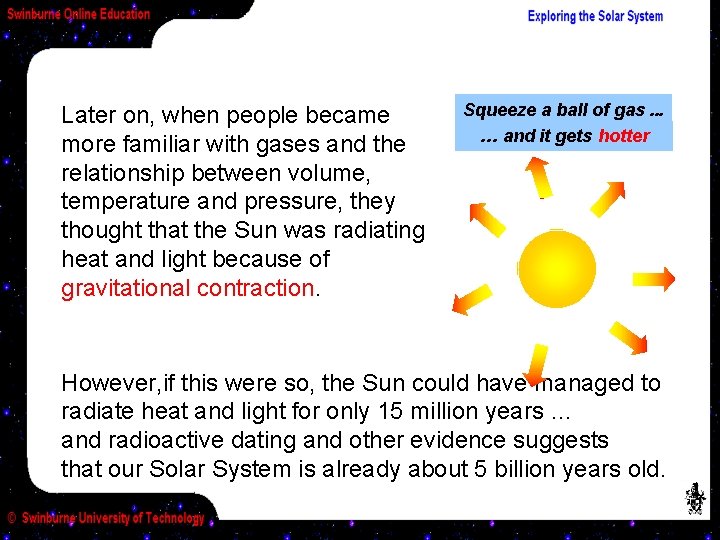 Swinburne Online Education

Exploring the Solar System

Later on, when people became more familiar with gases and the relationship between volume, temperature and pressure, they thought that the Sun was radiating heat and light because of gravitational contraction.

Squeeze a ball of gas ...
... and it gets hotter

However,if this were so, the Sun could have managed to radiate heat and light for only 15 million years ...
and radioactive dating and other evidence suggests that our Solar System is already about 5 billion years old.

© Swinburne University of Technology